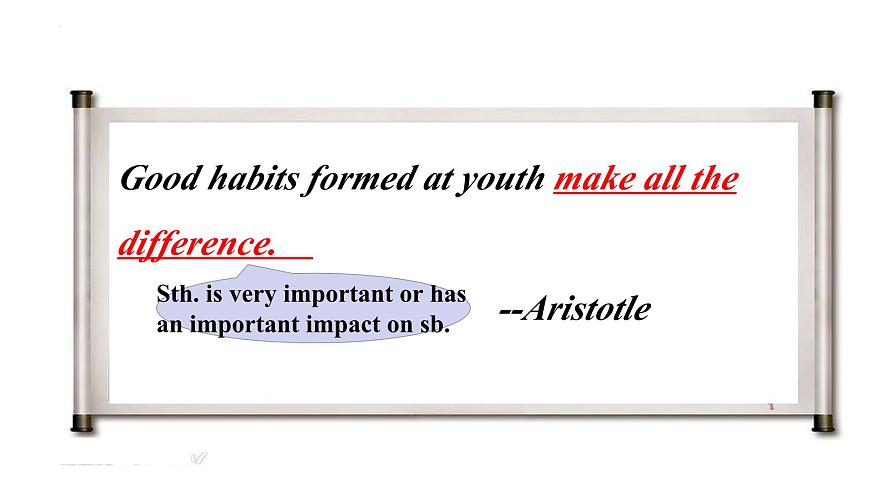 Good habits formed at youth make all the difference.

Sth. is very important or has an important impact on sb.

--Aristotle